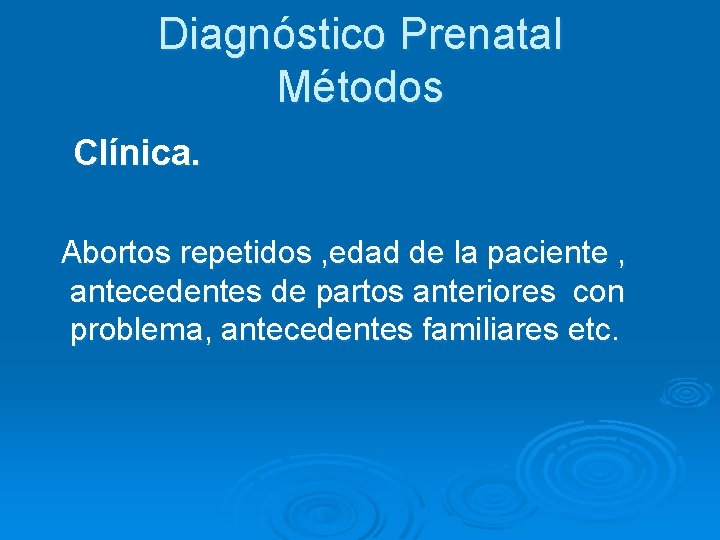 Diagnóstico Prenatal
Métodos

Clínica.

Abortos repetidos ,edad de la paciente , antecedentes de partos anteriores con problema, antecedentes familiares etc.